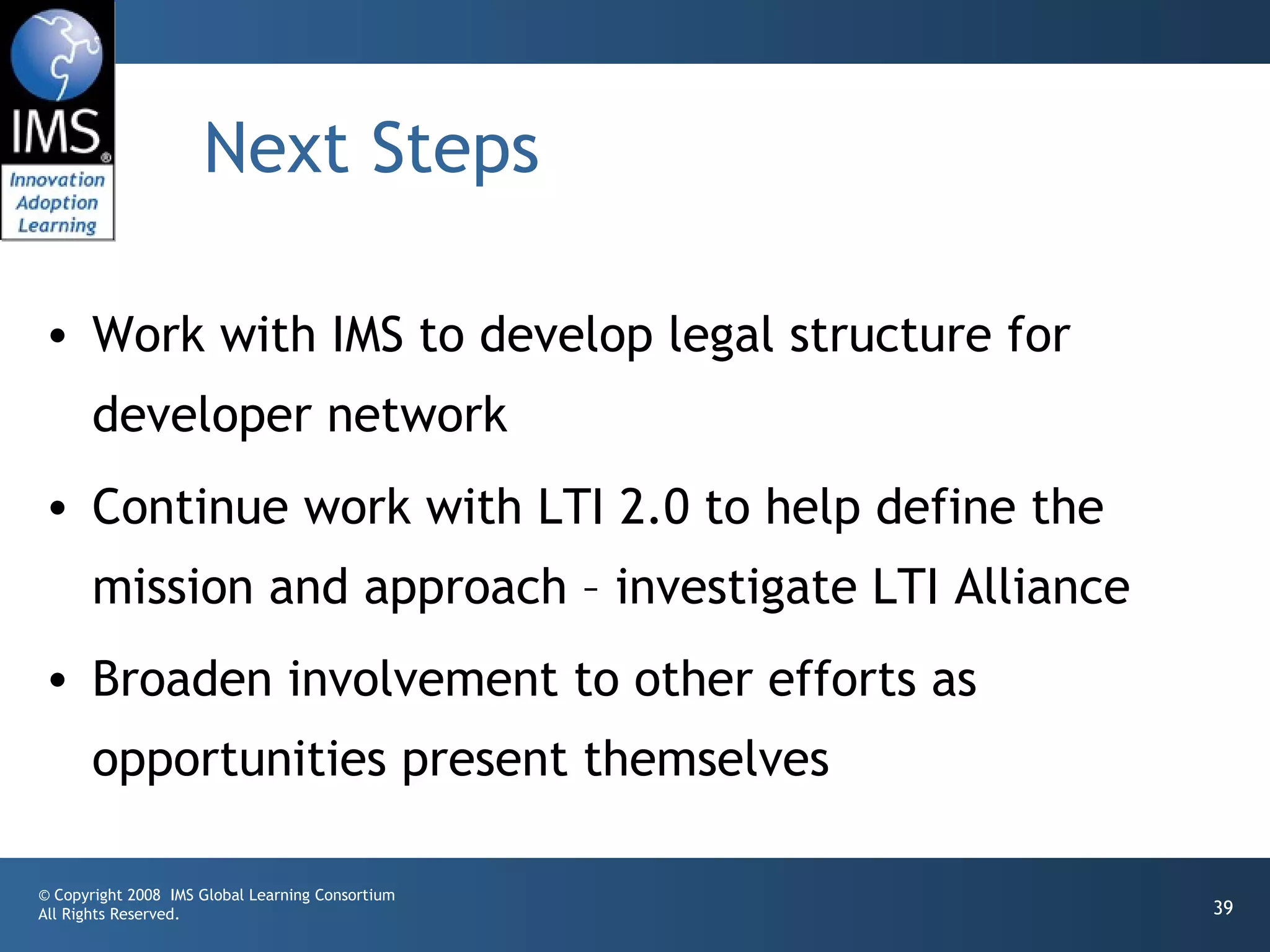 IMS®
Innovation
Adoption
Learning

Next Steps

• Work with IMS to develop legal structure for developer network

• Continue work with LTI 2.0 to help define the mission and approach – investigate LTI Alliance

• Broaden involvement to other efforts as opportunities present themselves

© Copyright 2008 IMS Global Learning Consortium
All Rights Reserved.

39